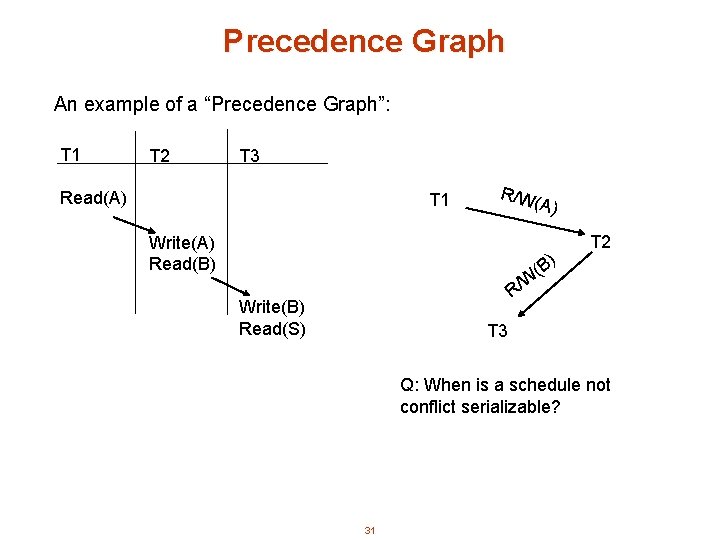 Precedence Graph

An example of a “Precedence Graph”:

| T1 | T2 | T3 |
|---|---|---|
| Read(A) | | |
| | Write(A) Read(B) | |
| | | Write(B) Read(S) |

T1
R/W(A)
T2
R/W(B)
T3

Q: When is a schedule not conflict serializable?

31